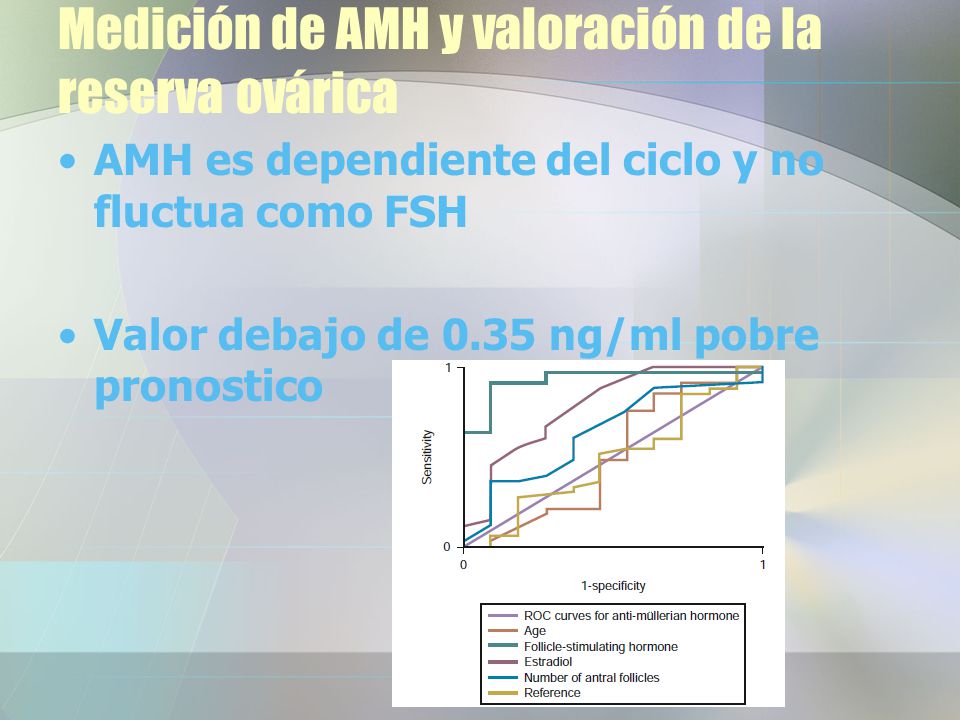 Medición de AMH y valoración de la reserva ovárica

• AMH es dependiente del ciclo y no fluctua como FSH

• Valor debajo de 0.35 ng/ml pobre pronostico

1
Sensitivity
0
0
1
1-specificity

ROC curves for anti-müllerian hormone
Age
Follicle-stimulating hormone
Estradiol
Number of antral follicles
Reference